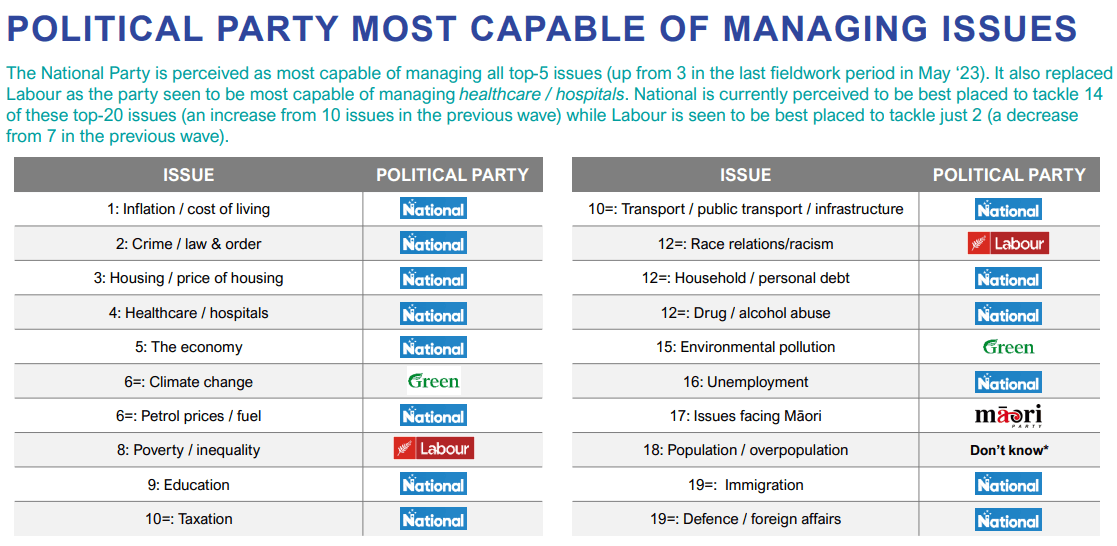 POLITICAL PARTY MOST CAPABLE OF MANAGING ISSUES

The National Party is perceived as most capable of managing all top-5 issues (up from 3 in the last fieldwork period in May '23). It also replaced Labour as the party seen to be most capable of managing healthcare / hospitals. National is currently perceived to be best placed to tackle 14 of these top-20 issues (an increase from 10 issues in the previous wave) while Labour is seen to be best placed to tackle just 2 (a decrease from 7 in the previous wave).

| ISSUE | POLITICAL PARTY |
|---|---|
| 1: Inflation / cost of living | National |
| 2: Crime / law & order | National |
| 3: Housing / price of housing | National |
| 4: Healthcare / hospitals | National |
| 5: The economy | National |
| 6=: Climate change | Green |
| 6=: Petrol prices / fuel | National |
| 8: Poverty / inequality | Labour |
| 9: Education | National |
| 10=: Taxation | National |

| ISSUE | POLITICAL PARTY |
|---|---|
| 10=: Transport / public transport / infrastructure | National |
| 12=: Race relations/racism | Labour |
| 12=: Household / personal debt | National |
| 12=: Drug / alcohol abuse | National |
| 15: Environmental pollution | Green |
| 16: Unemployment | National |
| 17: Issues facing Māori | māori PARTY |
| 18: Population / overpopulation | Don't know* |
| 19=: Immigration | National |
| 19=: Defence / foreign affairs | National |